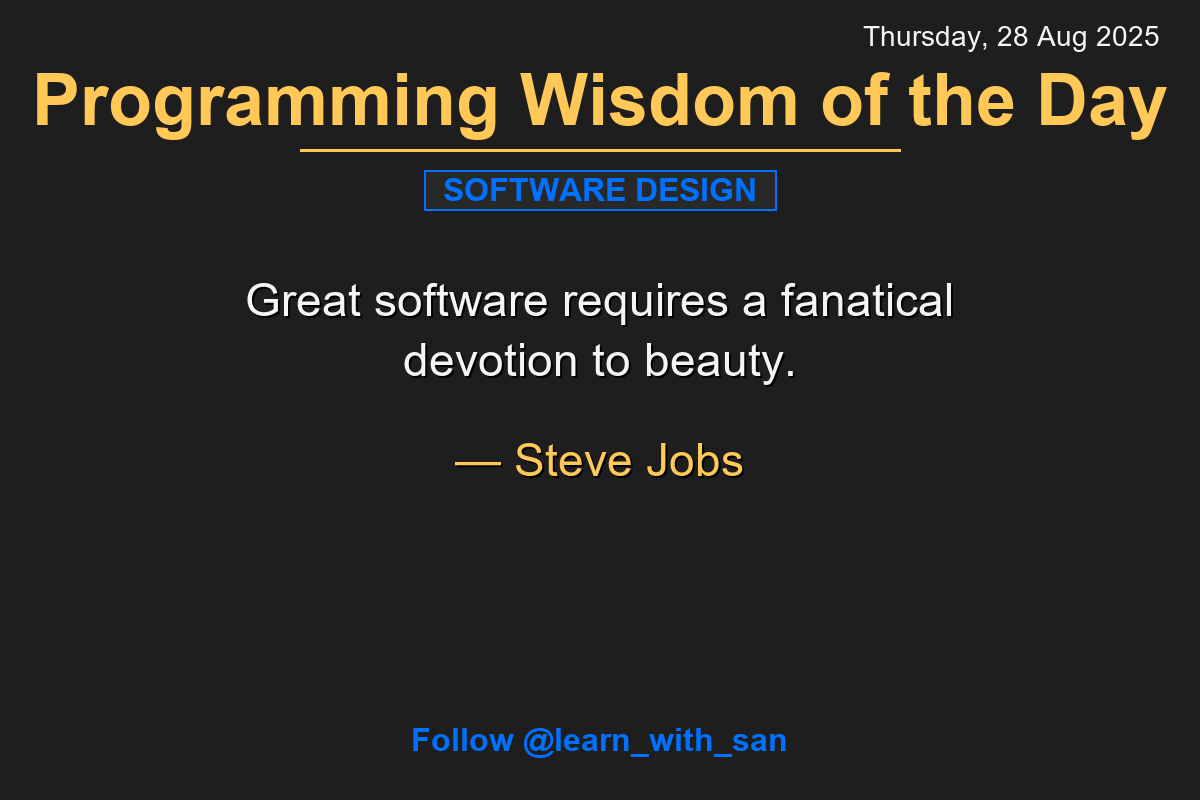 Thursday, 28 Aug 2025

Programming Wisdom of the Day

SOFTWARE DESIGN

Great software requires a fanatical devotion to beauty.

— Steve Jobs

Follow @learn_with_san